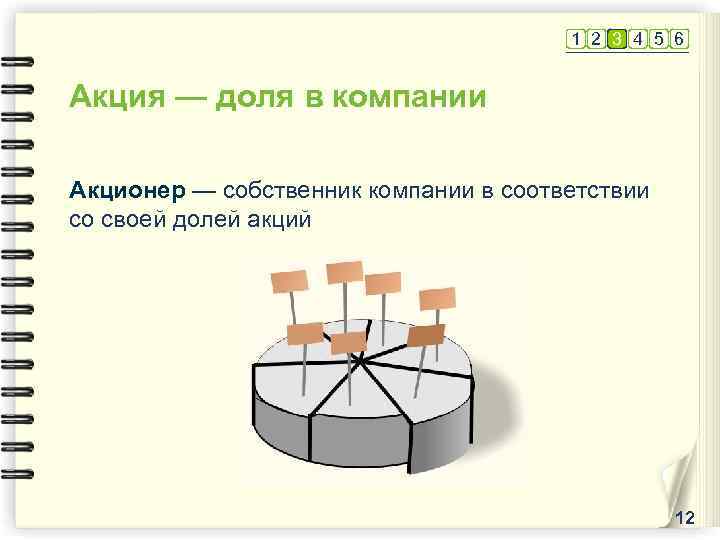 1 2 3 4 5 6

Акция — доля в компании

Акционер — собственник компании в соответствии со своей долей акций

12